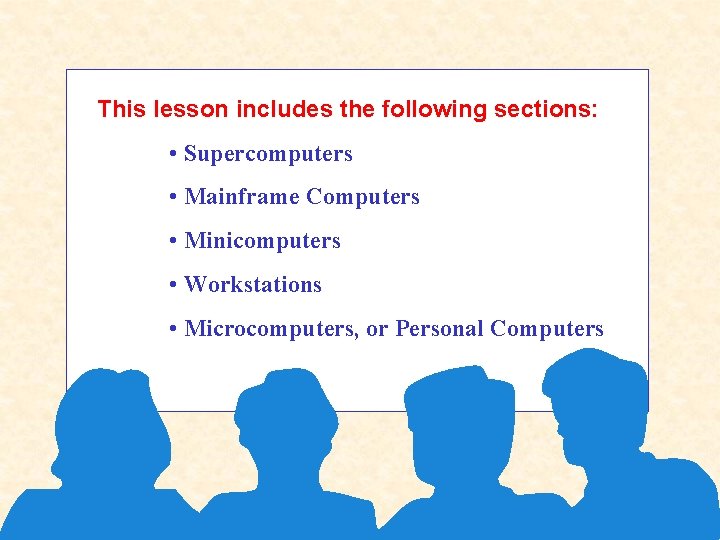 This lesson includes the following sections:

• Supercomputers

• Mainframe Computers

• Minicomputers

• Workstations

• Microcomputers, or Personal Computers